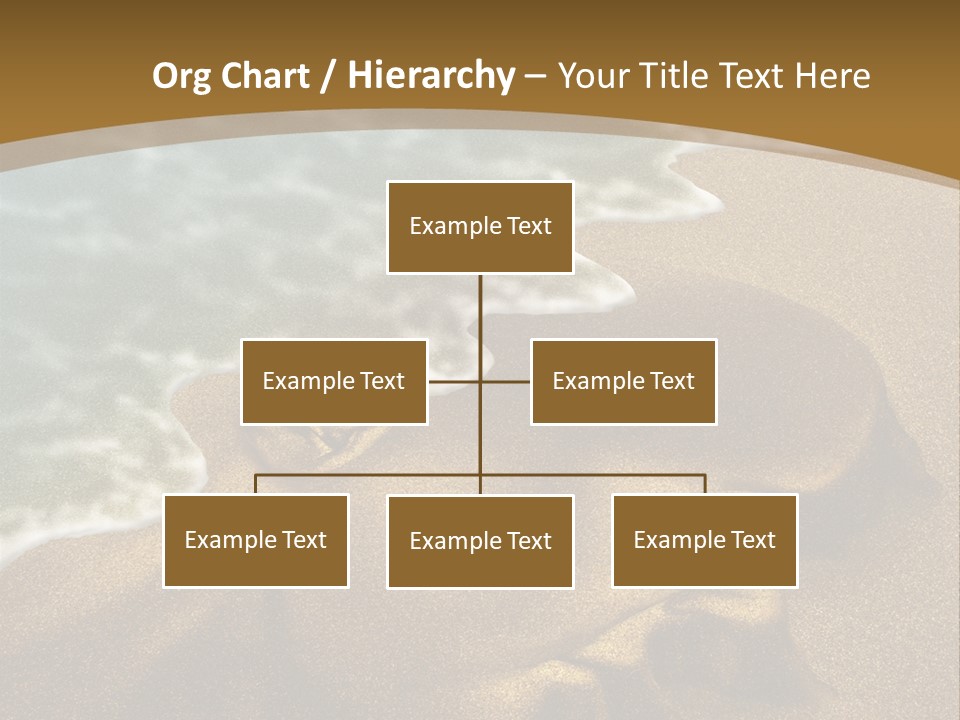 Org Chart / Hierarchy – Your Title Text Here

Example Text

Example Text

Example Text

Example Text

Example Text

Example Text